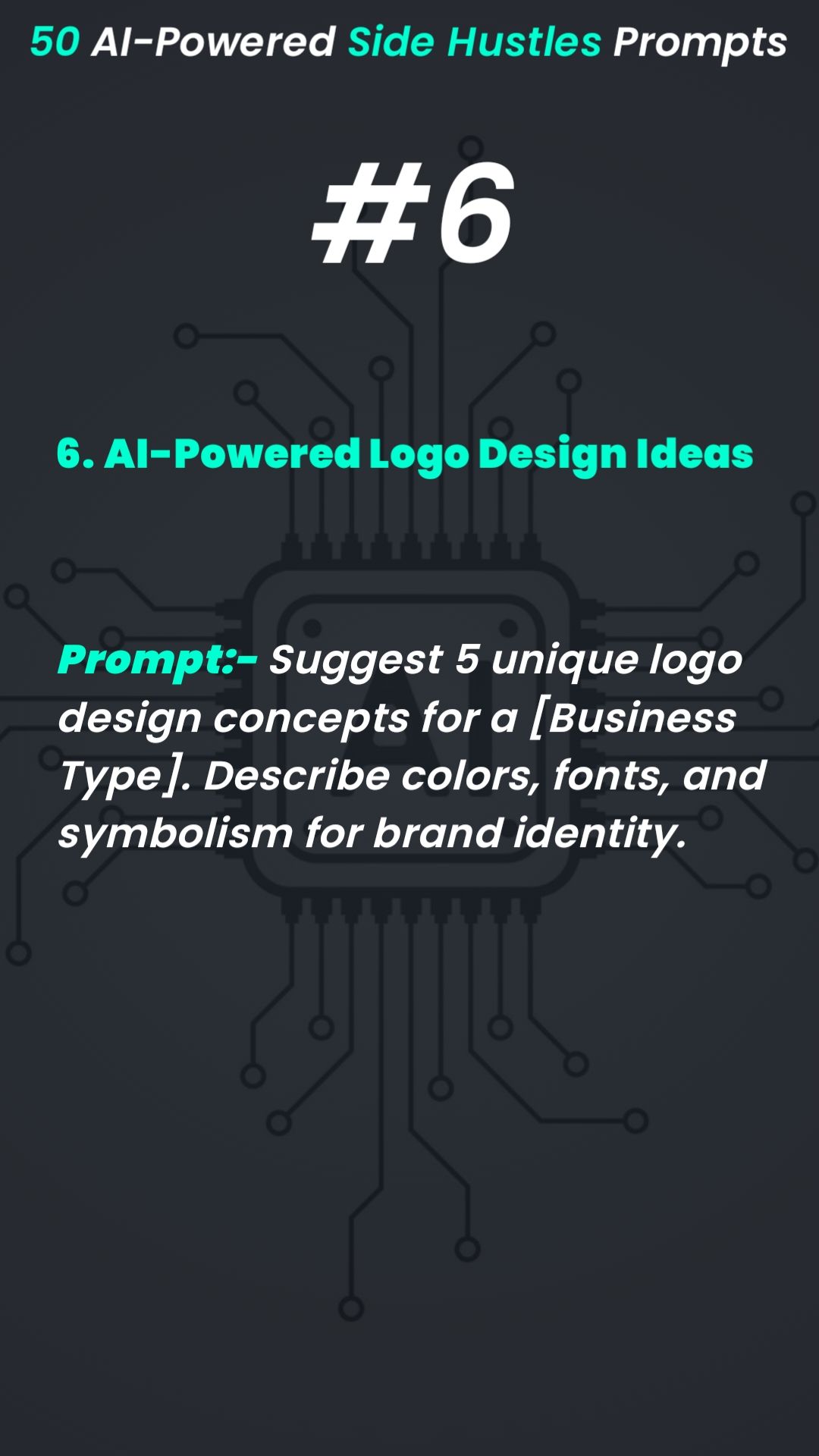 50 AI-Powered Side Hustles Prompts

#6

6. AI-Powered Logo Design Ideas

Prompt:- Suggest 5 unique logo design concepts for a [Business Type]. Describe colors, fonts, and symbolism for brand identity.